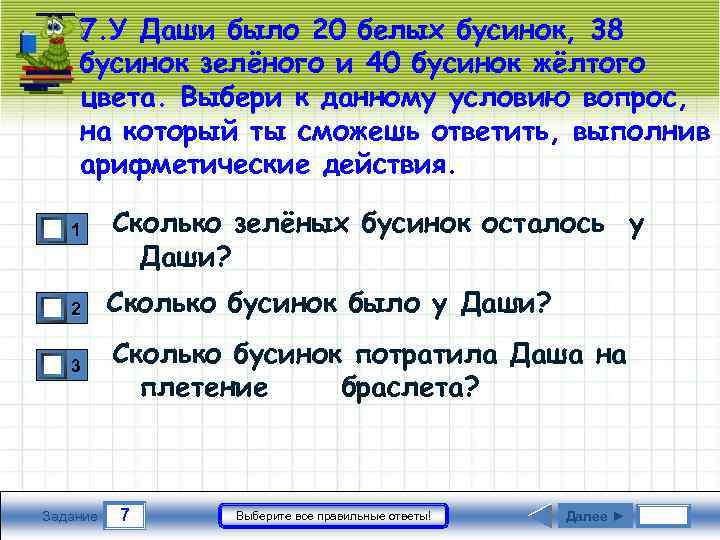 7.У Даши было 20 белых бусинок, 38 бусинок зелёного и 40 бусинок жёлтого цвета. Выбери к данному условию вопрос, на который ты сможешь ответить, выполнив арифметические действия.

1 Сколько зелёных бусинок осталось у Даши?

2 Сколько бусинок было у Даши?

3 Сколько бусинок потратила Даша на плетение браслета?

Задание 7

Выберите все правильные ответы!

Далее